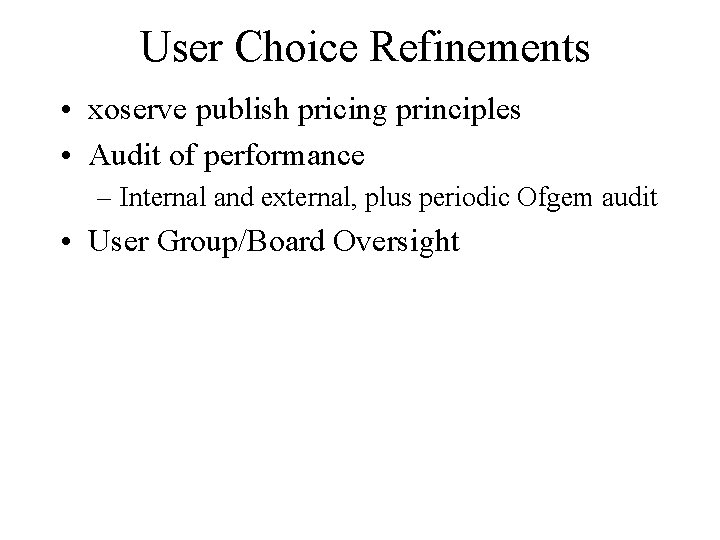 User Choice Refinements

• xoserve publish pricing principles
• Audit of performance
– Internal and external, plus periodic Ofgem audit
• User Group/Board Oversight